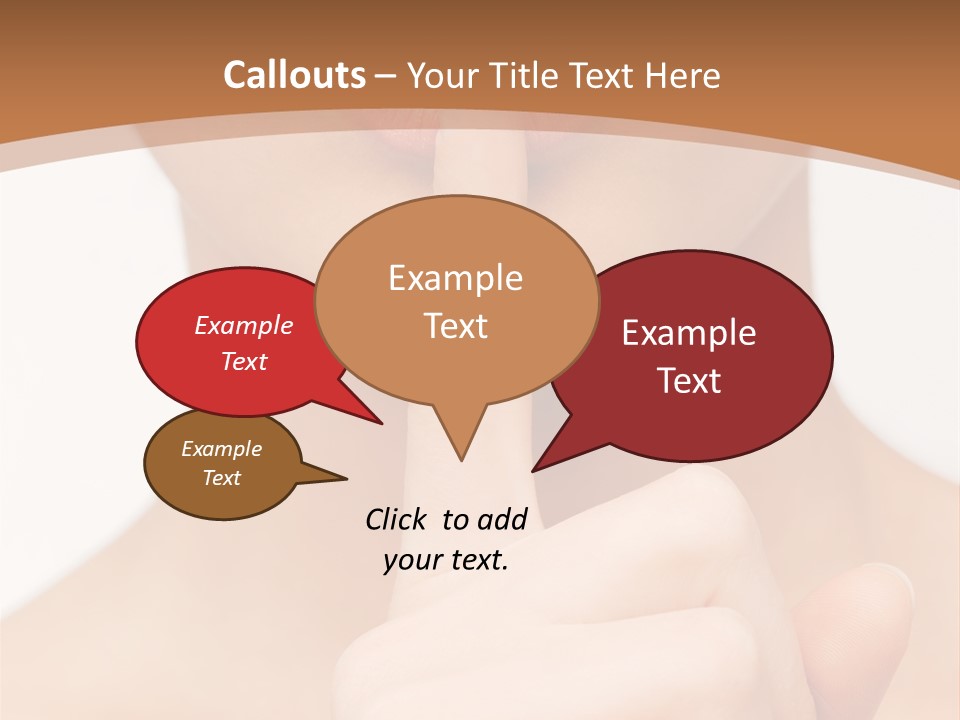 Callouts – Your Title Text Here

Example Text

Example Text

Example Text

Example Text

Click to add your text.